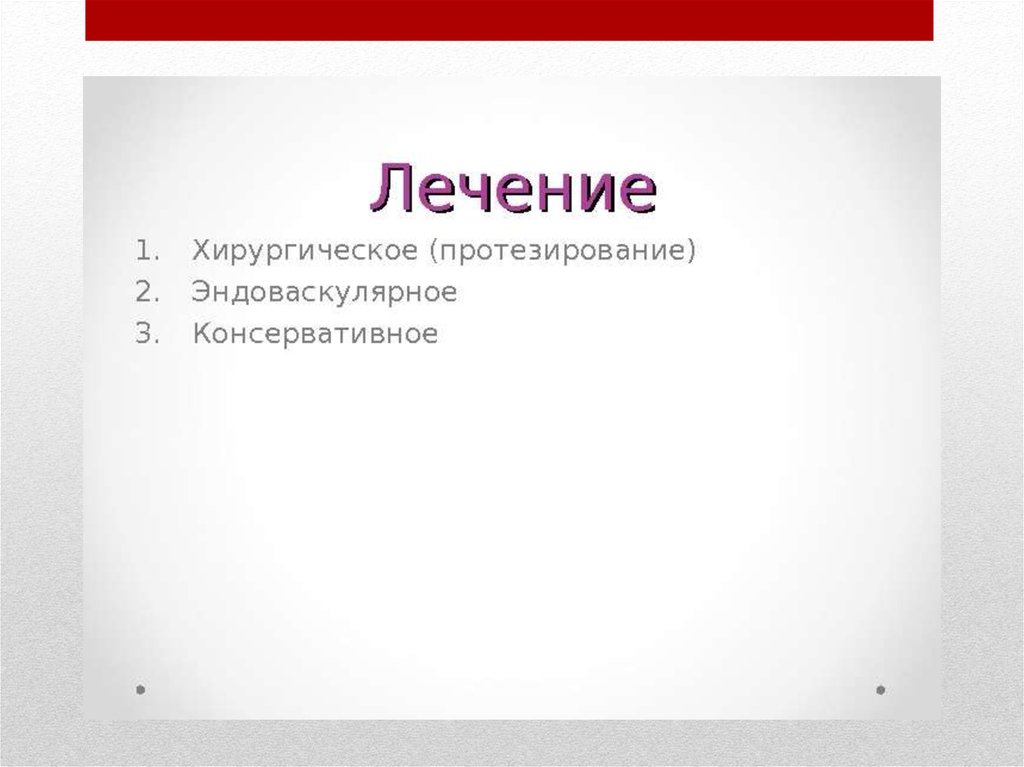 Лечение

1. Хирургическое (протезирование)
2. Эндоваскулярное
3. Консервативное